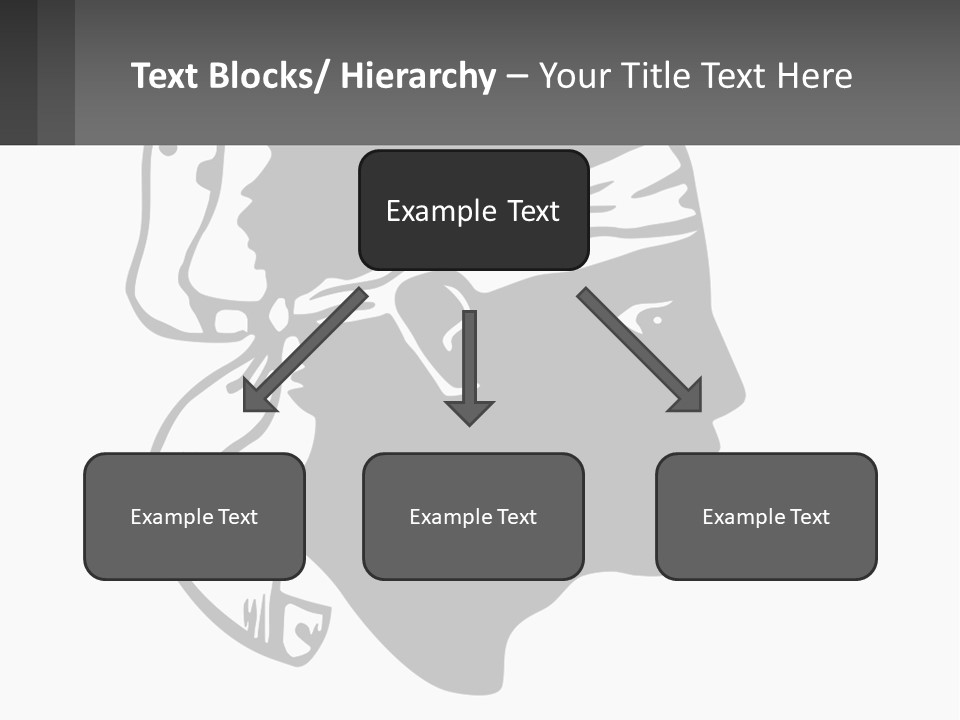 Text Blocks/ Hierarchy – Your Title Text Here

Example Text

Example Text

Example Text

Example Text